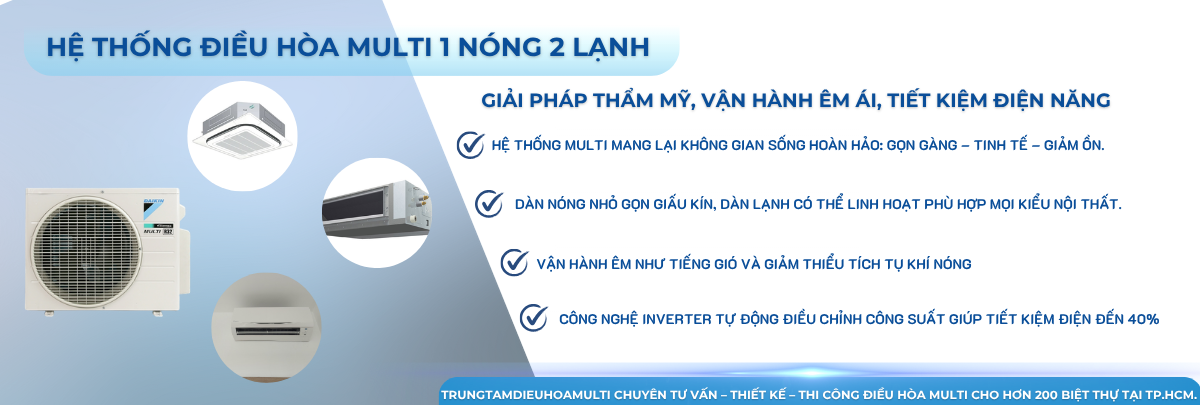 HỆ THỐNG ĐIỀU HÒA MULTI 1 NÓNG 2 LẠNH

GIẢI PHÁP THẨM MỸ, VẬN HÀNH ÊM ÁI, TIẾT KIỆM ĐIỆN NĂNG

HỆ THỐNG MULTI MANG LẠI KHÔNG GIAN SỐNG HOÀN HẢO: GỌN GÀNG – TINH TẾ – GIẢM ỒN.

DÀN NÓNG NHỎ GỌN GIẤU KÍN, DÀN LẠNH CÓ THỂ LINH HOẠT PHÙ HỢP MỌI KIỂU NỘI THẤT.

VẬN HÀNH ÊM NHƯ TIẾNG GIÓ VÀ GIẢM THIỂU TÍCH TỤ KHÍ NÓNG

CÔNG NGHỆ INVERTER TỰ ĐỘNG ĐIỀU CHỈNH CÔNG SUẤT GIÚP TIẾT KIỆM ĐIỆN ĐẾN 40%

DAIKIN
MULTI R32

TRUNGTAMDIEUHOAMULTI CHUYÊN TƯ VẤN – THIẾT KẾ – THI CÔNG ĐIỀU HÒA MULTI CHO HƠN 200 BIỆT THỰ TẠI TP.HCM.